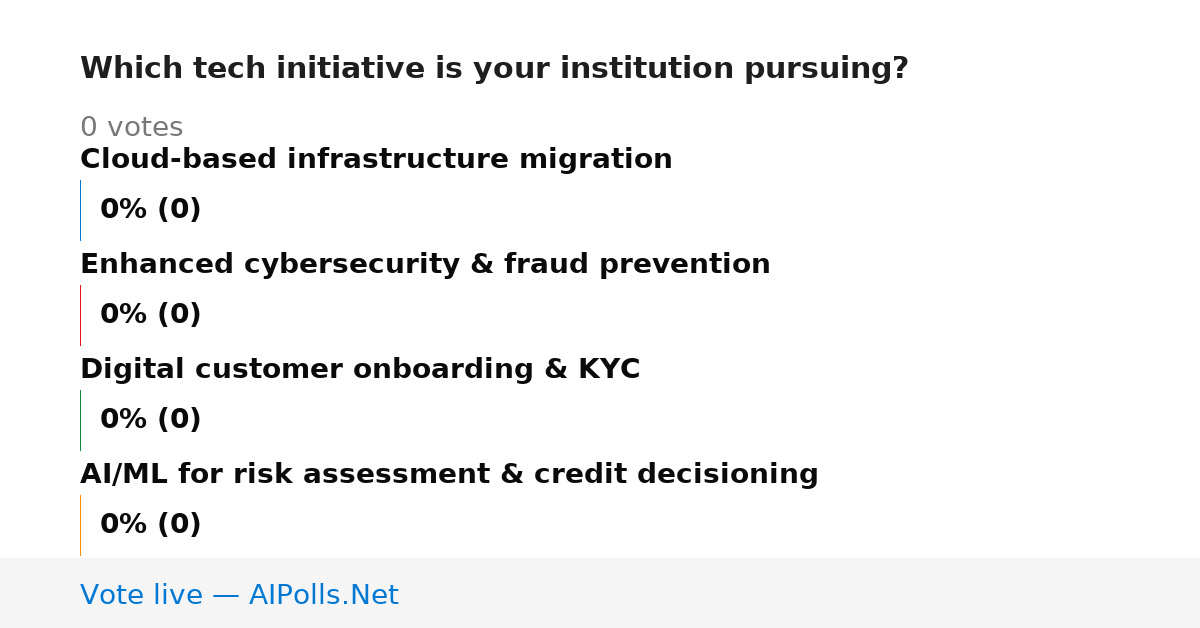 Which tech initiative is your institution pursuing?

0 votes

Cloud-based infrastructure migration

0% (0)

Enhanced cybersecurity & fraud prevention

0% (0)

Digital customer onboarding & KYC

0% (0)

AI/ML for risk assessment & credit decisioning

0% (0)

Vote live — AIPolls.Net